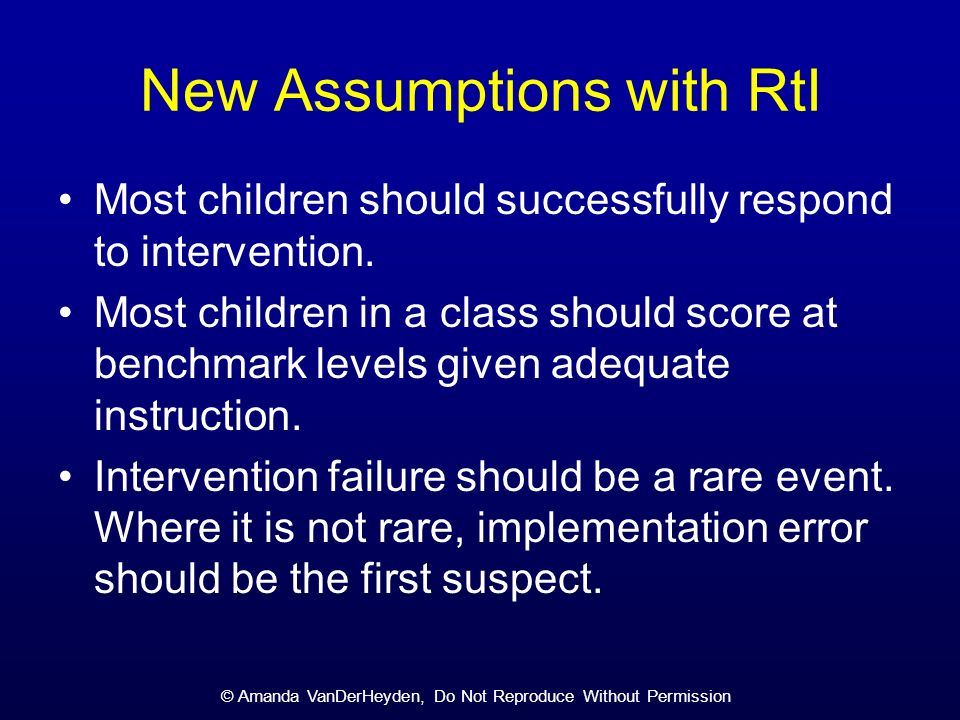 New Assumptions with RtI

• Most children should successfully respond to intervention.

• Most children in a class should score at benchmark levels given adequate instruction.

• Intervention failure should be a rare event. Where it is not rare, implementation error should be the first suspect.

© Amanda VanDerHeyden, Do Not Reproduce Without Permission